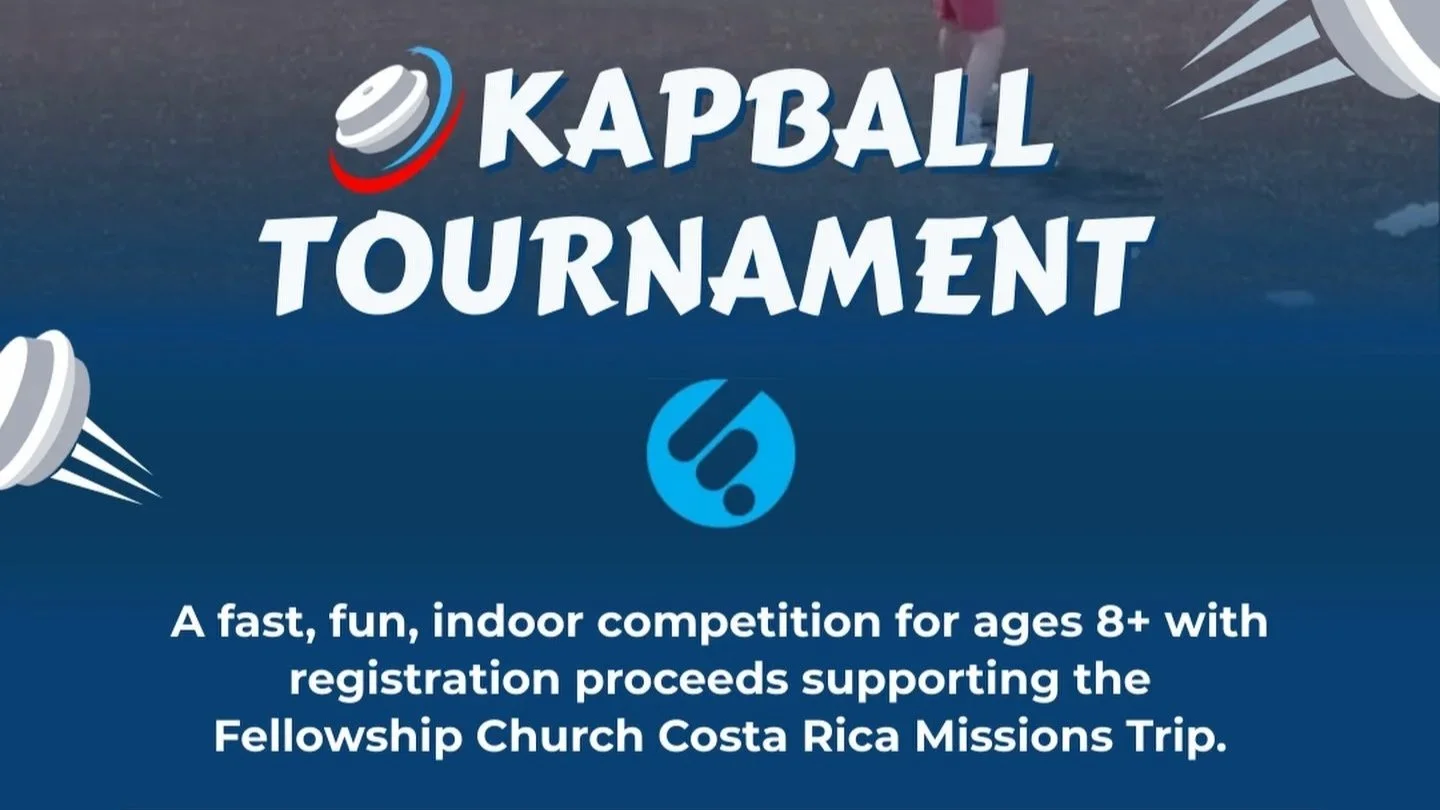 KAPBALL TOURNAMENT

A fast, fun, indoor competition for ages 8+ with registration proceeds supporting the Fellowship Church Costa Rica Missions Trip.